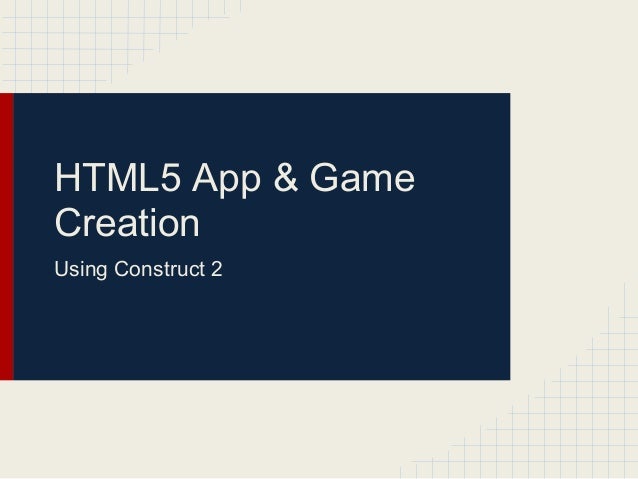 HTML5 App & Game Creation

Using Construct 2